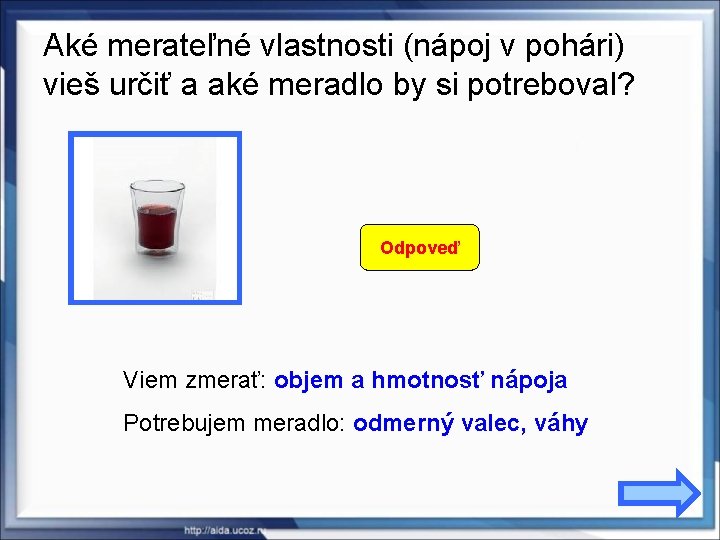 Aké merateľné vlastnosti (nápoj v pohári) vieš určiť a aké meradlo by si potreboval?

Odpoveď

Viem zmerať: objem a hmotnosť nápoja

Potrebujem meradlo: odmerný valec, váhy

http://aida.ucoz.ru